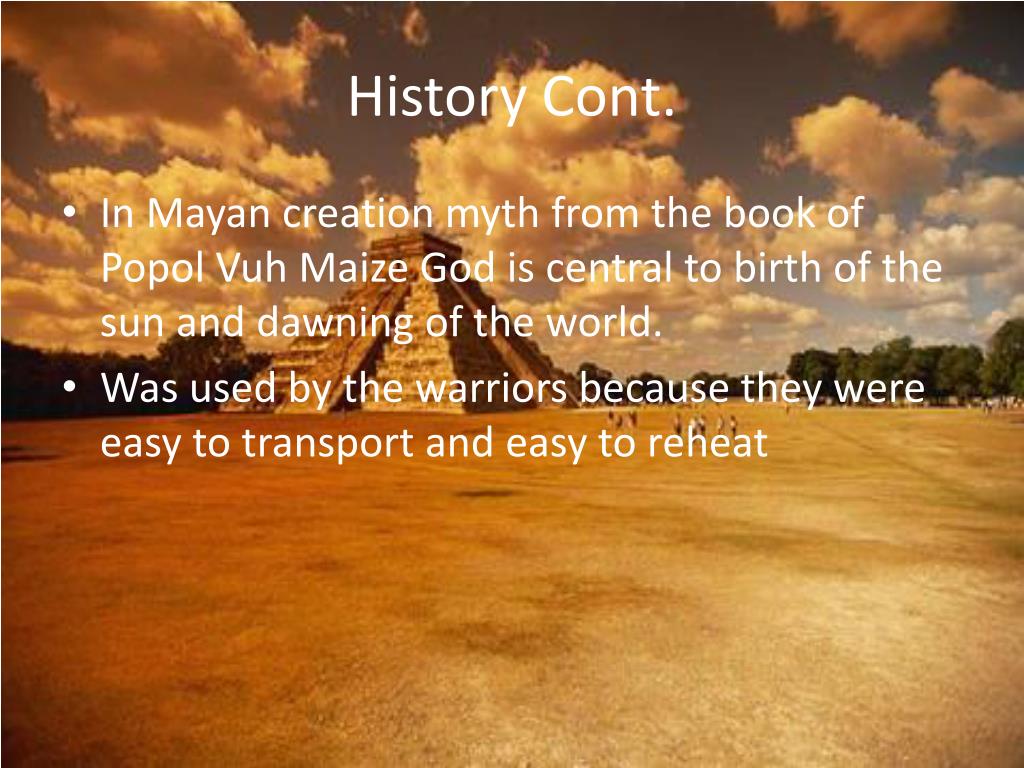 History Cont.

• In Mayan creation myth from the book of Popol Vuh Maize God is central to birth of the sun and dawning of the world.
• Was used by the warriors because they were easy to transport and easy to reheat